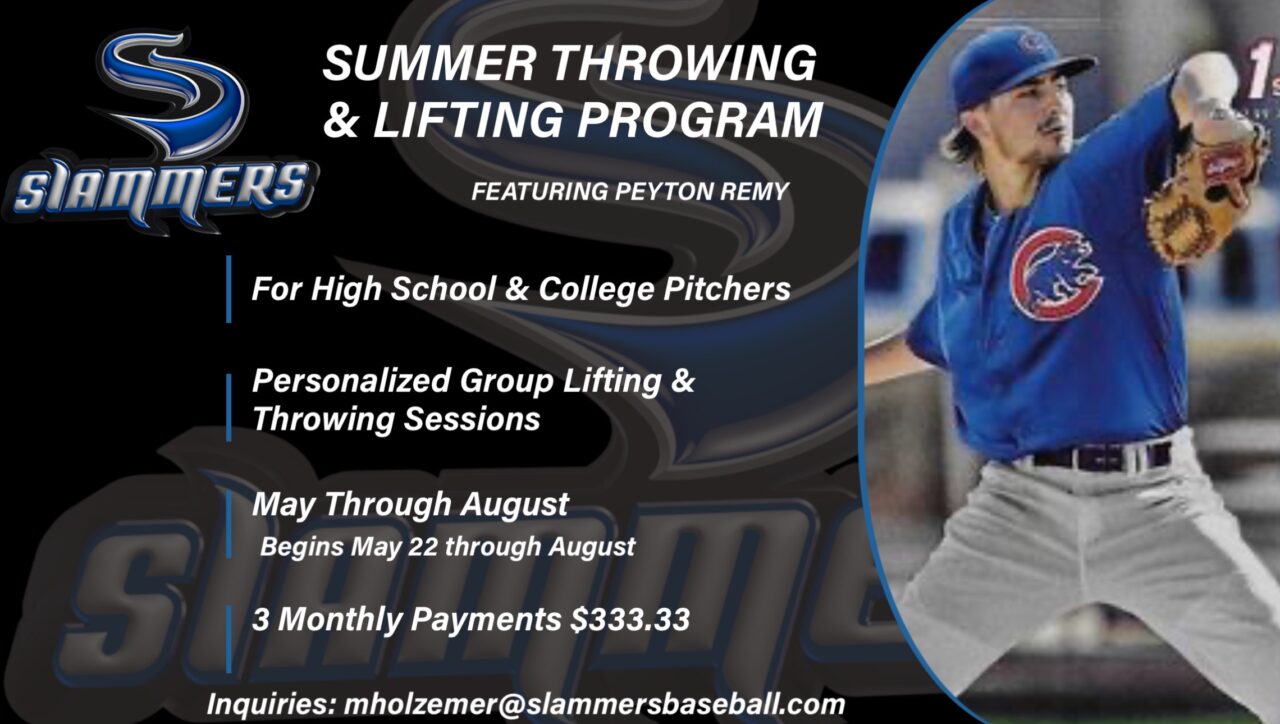 SLAMMERS

SUMMER THROWING & LIFTING PROGRAM

FEATURING PEYTON REMY

For High School & College Pitchers

Personalized Group Lifting & Throwing Sessions

May Through August
Begins May 22 through August

3 Monthly Payments $333.33

Inquiries: mholzemer@slammersbaseball.com